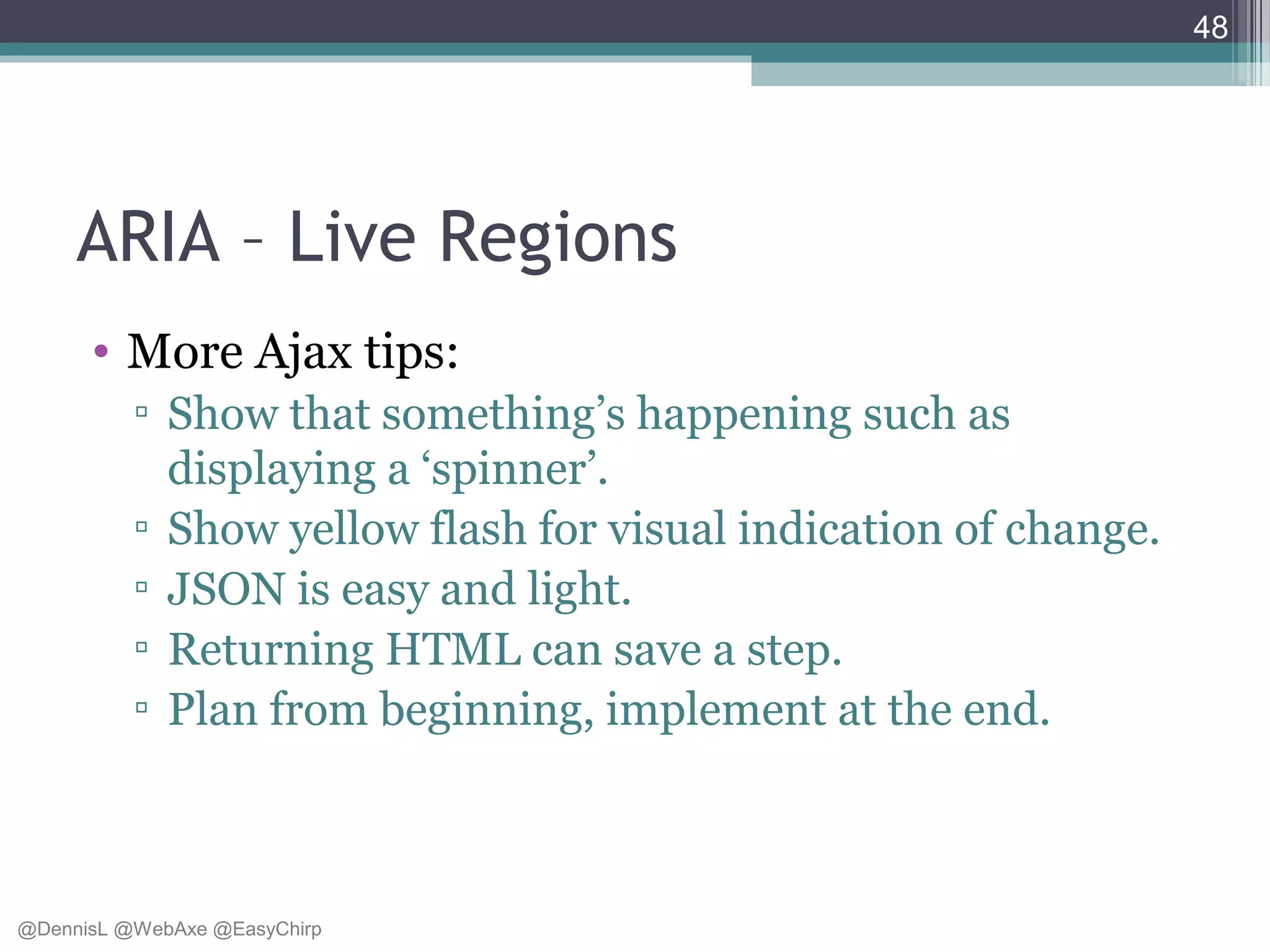 48

ARIA – Live Regions

• More Ajax tips:
▫ Show that something’s happening such as displaying a ‘spinner’.
▫ Show yellow flash for visual indication of change.
▫ JSON is easy and light.
▫ Returning HTML can save a step.
▫ Plan from beginning, implement at the end.

@DennisL @WebAxe @EasyChirp